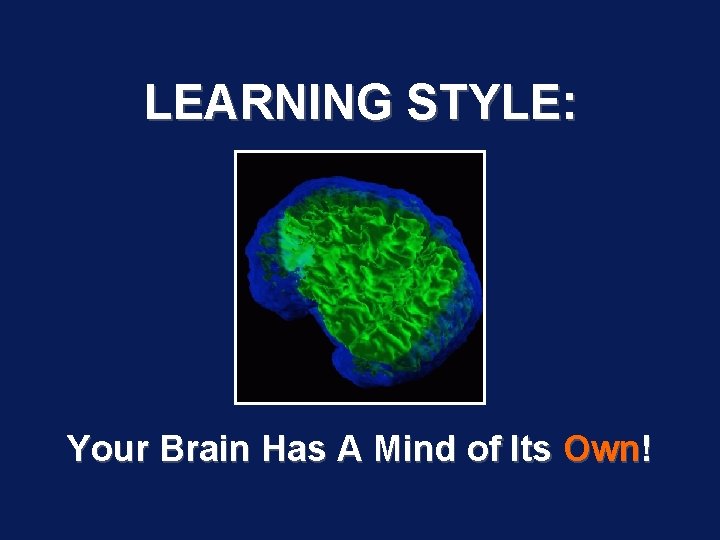 LEARNING STYLE:

Your Brain Has A Mind of Its Own!